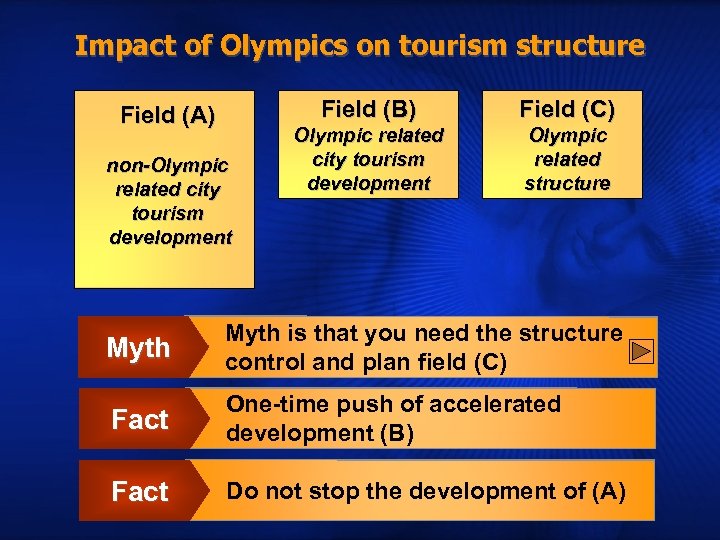 Impact of Olympics on tourism structure

Field (A)

non-Olympic related city tourism development

Field (B)

Olympic related city tourism development

Field (C)

Olympic related structure

Myth

Myth is that you need the structure control and plan field (C)

Fact

One-time push of accelerated development (B)

Fact

Do not stop the development of (A)